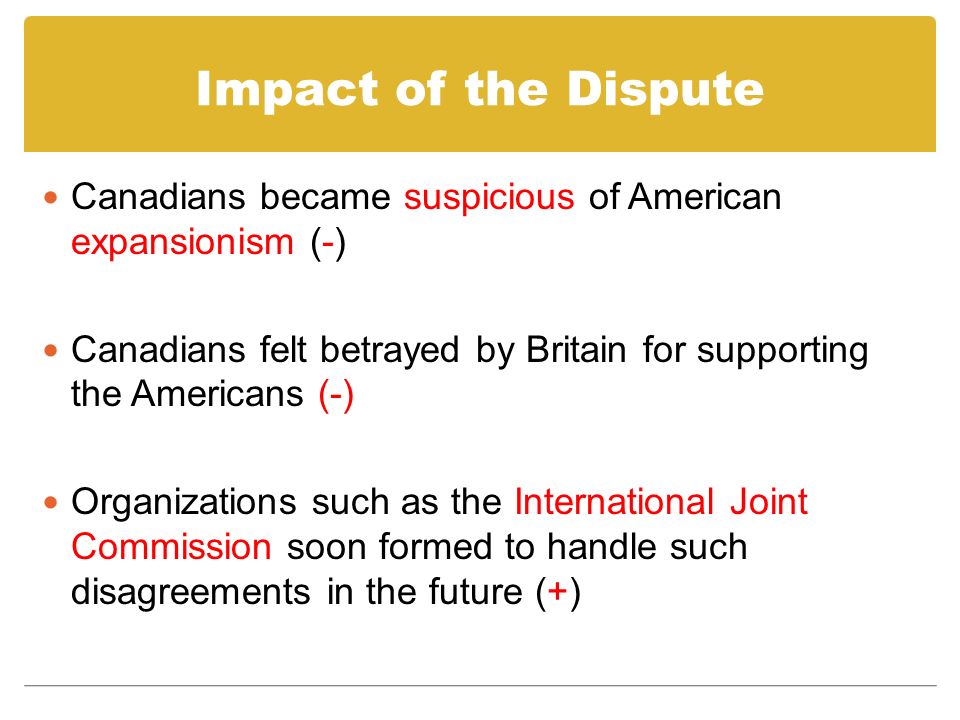 Impact of the Dispute

• Canadians became suspicious of American expansionism (-)

• Canadians felt betrayed by Britain for supporting the Americans (-)

• Organizations such as the International Joint Commission soon formed to handle such disagreements in the future (+)